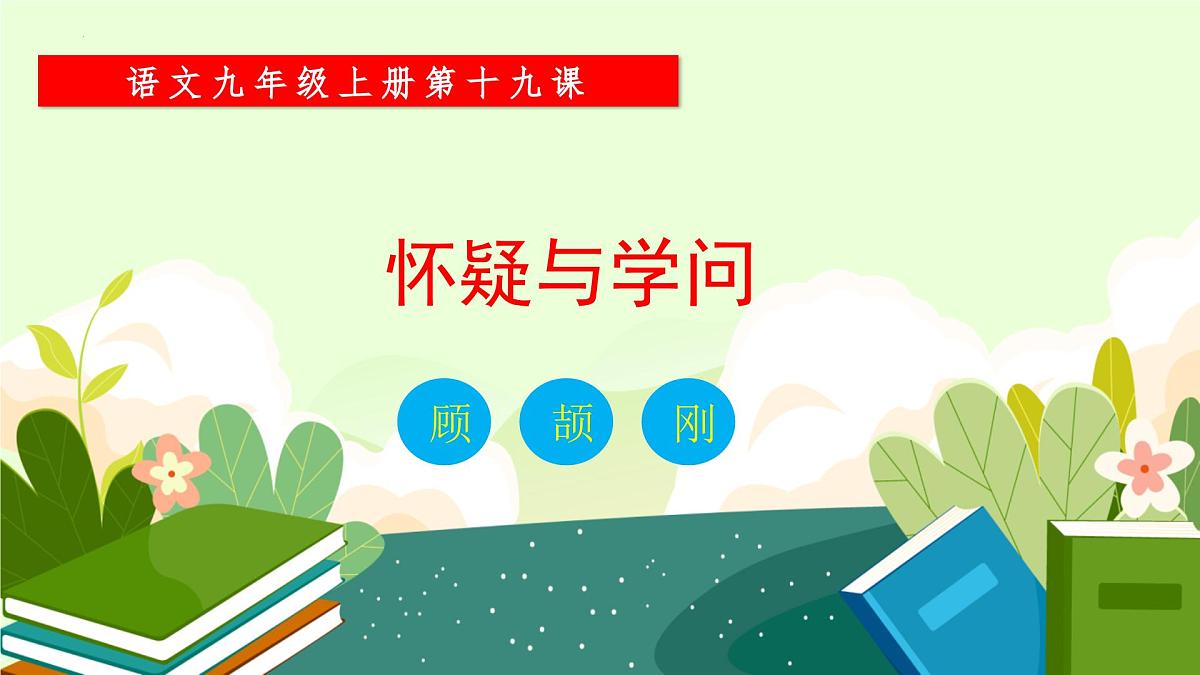 语文九年级上册第十九课

怀疑与学问

顾 颉 刚